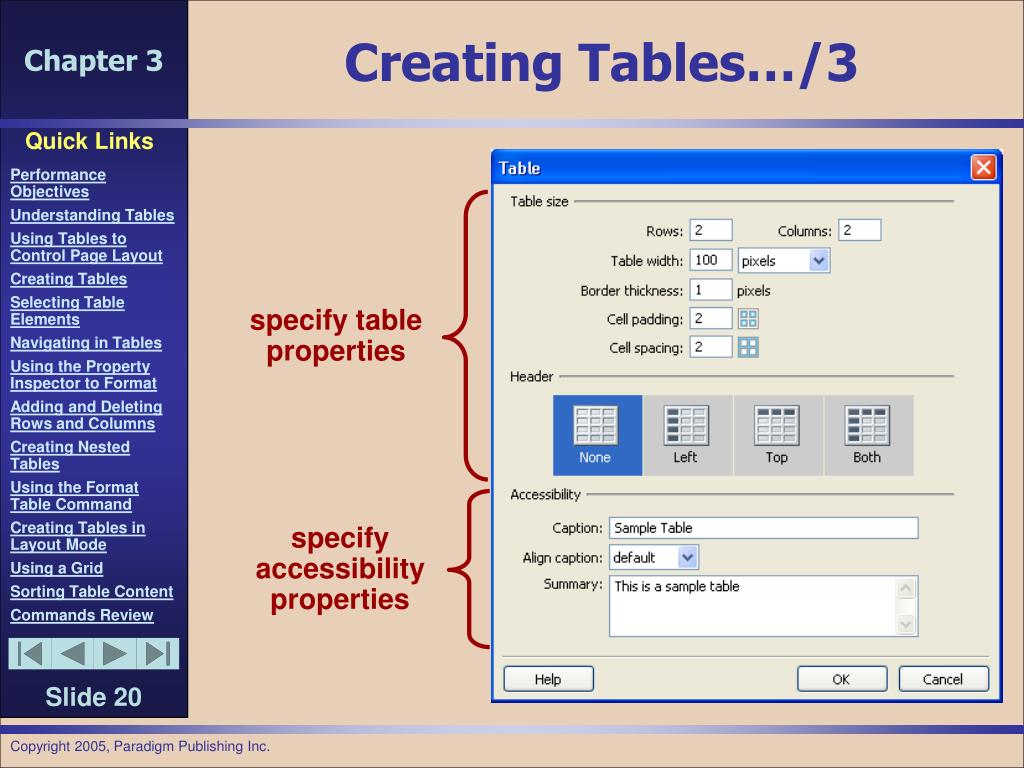 Chapter 3

Creating Tables…/3

Quick Links

Performance Objectives
Understanding Tables
Using Tables to Control Page Layout
Creating Tables
Selecting Table Elements
Navigating in Tables
Using the Property Inspector to Format
Adding and Deleting Rows and Columns
Creating Nested Tables
Using the Format Table Command
Creating Tables in Layout Mode
Using a Grid
Sorting Table Content
Commands Review

Slide 20

specify table properties

specify accessibility properties

Table

Table size

Rows: 2
Columns: 2
Table width: 100 pixels
Border thickness: 1 pixels
Cell padding: 2
Cell spacing: 2

Header

None
Left
Top
Both

Accessibility

Caption: Sample Table
Align caption: default
Summary: This is a sample table

Help
OK
Cancel

Copyright 2005, Paradigm Publishing Inc.